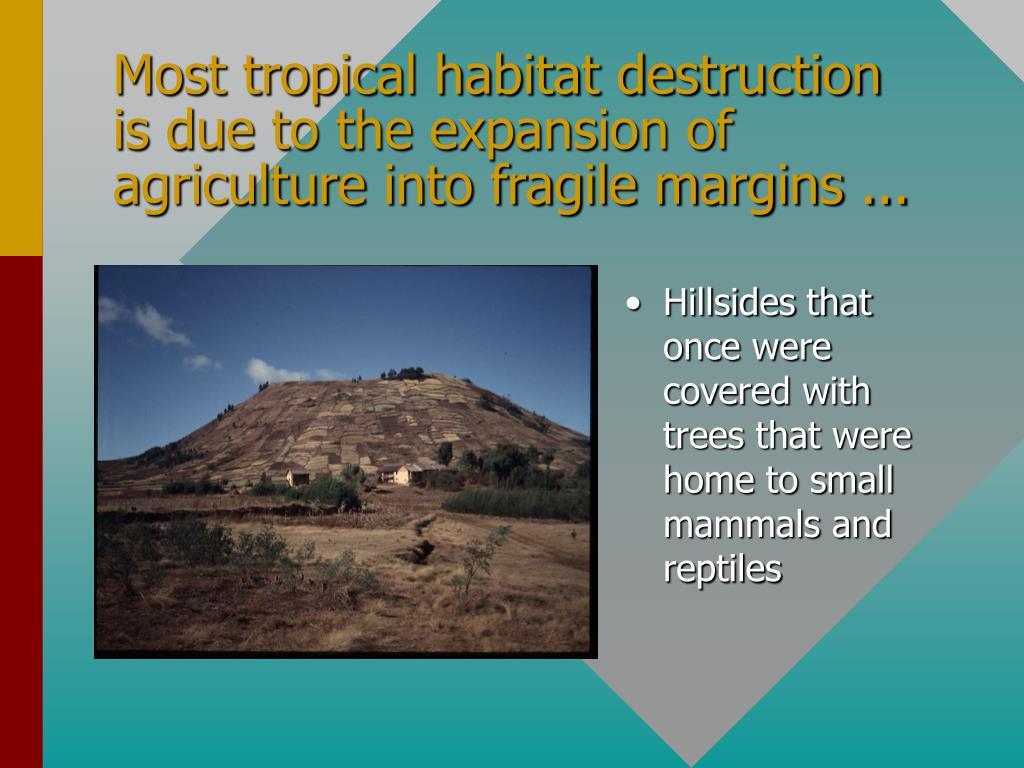 Most tropical habitat destruction is due to the expansion of agriculture into fragile margins ...

• Hillsides that once were covered with trees that were home to small mammals and reptiles